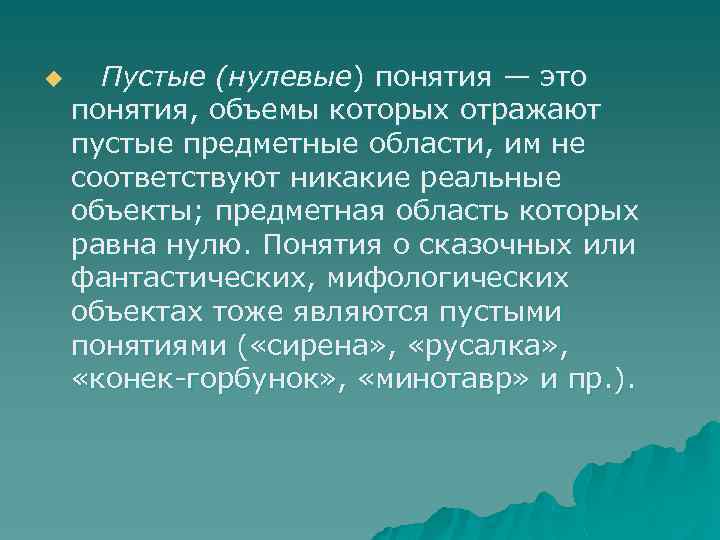 Пустые (нулевые) понятия — это понятия, объемы которых отражают пустые предметные области, им не соответствуют никакие реальные объекты; предметная область которых равна нулю. Понятия о сказочных или фантастических, мифологических объектах тоже являются пустыми понятиями («сирена», «русалка», «конек-горбунок», «минотавр» и пр.).